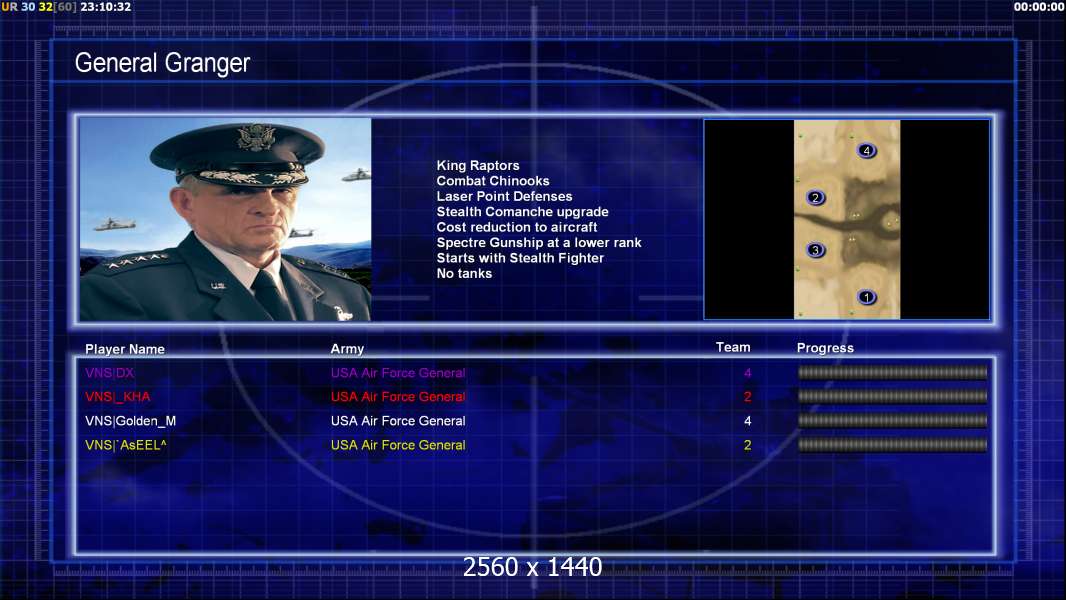 UR 30 32[60] 23:10:32

00:00:00

General Granger

King Raptors
Combat Chinooks
Laser Point Defenses
Stealth Comanche upgrade
Cost reduction to aircraft
Spectre Gunship at a lower rank
Starts with Stealth Fighter
No tanks

4
2
3
1

| Player Name | Army | Team | Progress |
|---|---|---|---|
| VNS\|DX | USA Air Force General | 4 | |
| VNS\|_KHA | USA Air Force General | 2 | |
| VNS\|Golden_M | USA Air Force General | 4 | |
| VNS\|`AsEEL^ | USA Air Force General | 2 | |

2560 x 1440